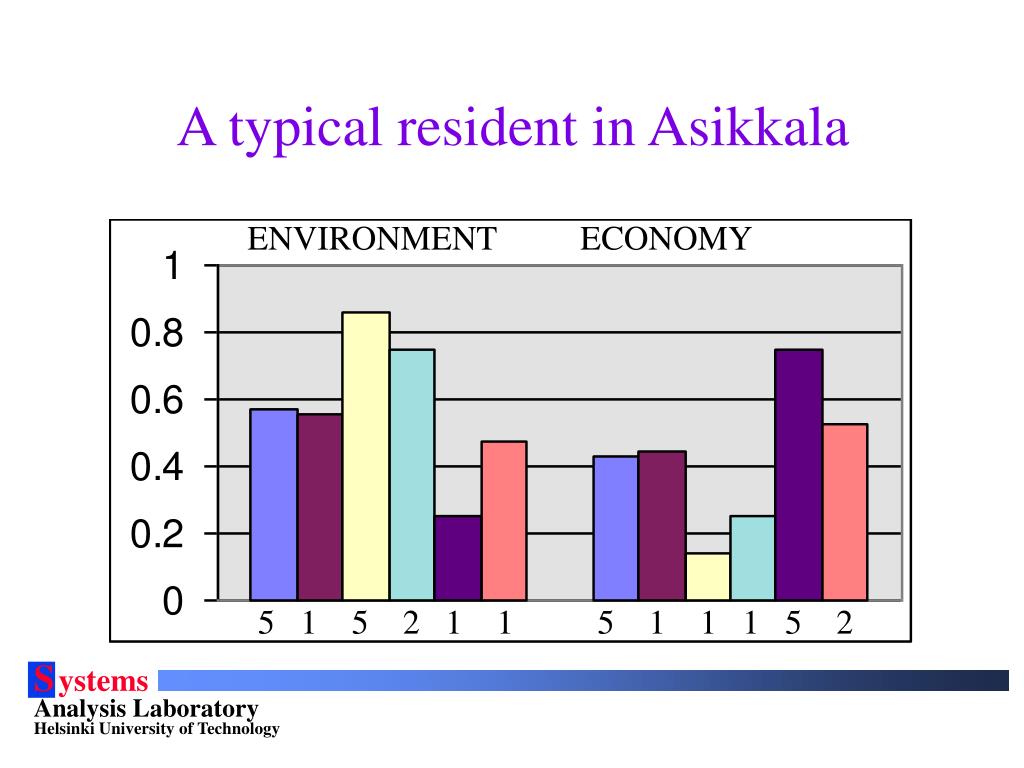 A typical resident in Asikkala

ENVIRONMENT ECONOMY

1
0.8
0.6
0.4
0.2
0

5 1 5 2 1 1 5 1 1 1 5 2

Systems
Analysis Laboratory
Helsinki University of Technology